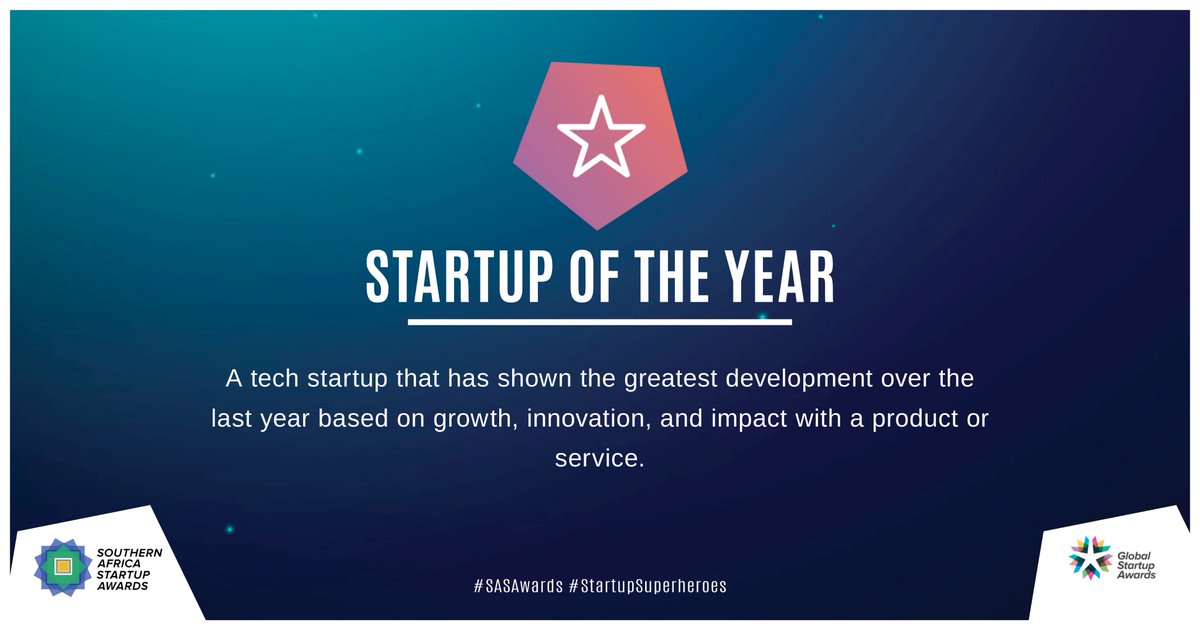 STARTUP OF THE YEAR

A tech startup that has shown the greatest development over the last year based on growth, innovation, and impact with a product or service.

SOUTHERN AFRICA STARTUP AWARDS

#SASAwards #StartupSuperheroes

Global Startup Awards